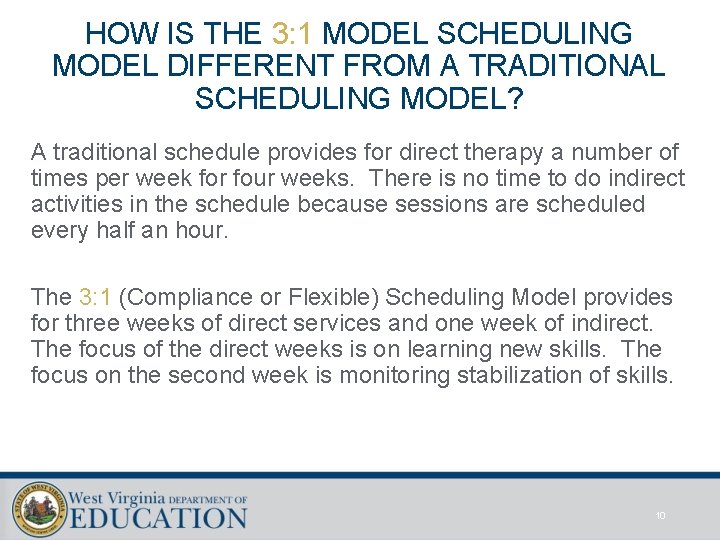 HOW IS THE 3:1 MODEL SCHEDULING MODEL DIFFERENT FROM A TRADITIONAL SCHEDULING MODEL?

A traditional schedule provides for direct therapy a number of times per week for four weeks. There is no time to do indirect activities in the schedule because sessions are scheduled every half an hour.

The 3:1 (Compliance or Flexible) Scheduling Model provides for three weeks of direct services and one week of indirect. The focus of the direct weeks is on learning new skills. The focus on the second week is monitoring stabilization of skills.

STATE OF WEST VIRGINIA

West Virginia DEPARTMENT OF EDUCATION

10